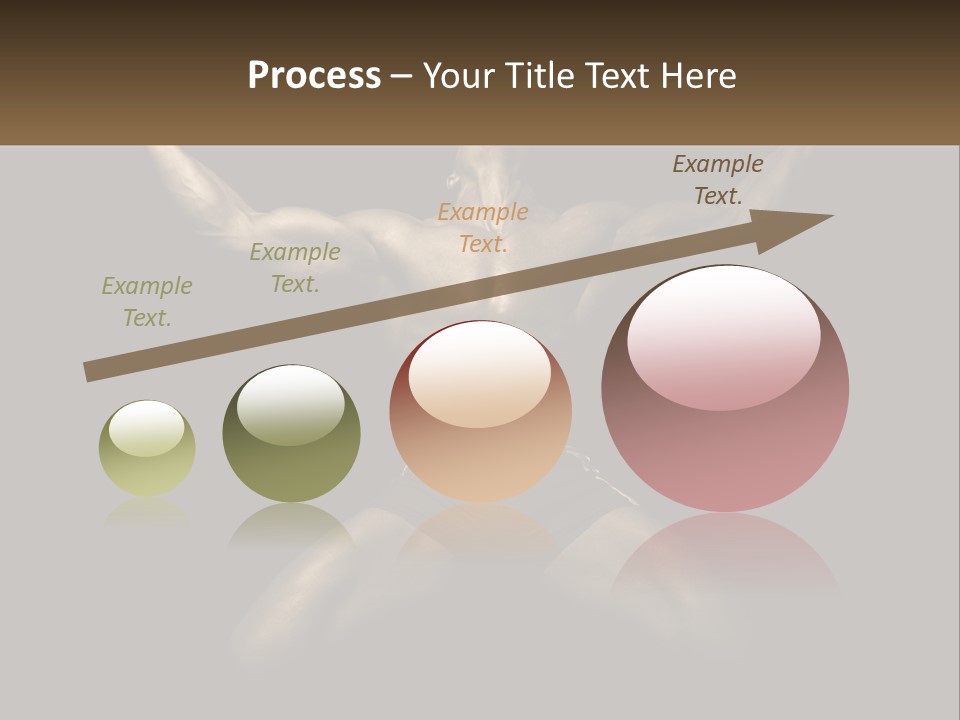 Process – Your Title Text Here

Example Text.

Example Text.

Example Text.

Example Text.